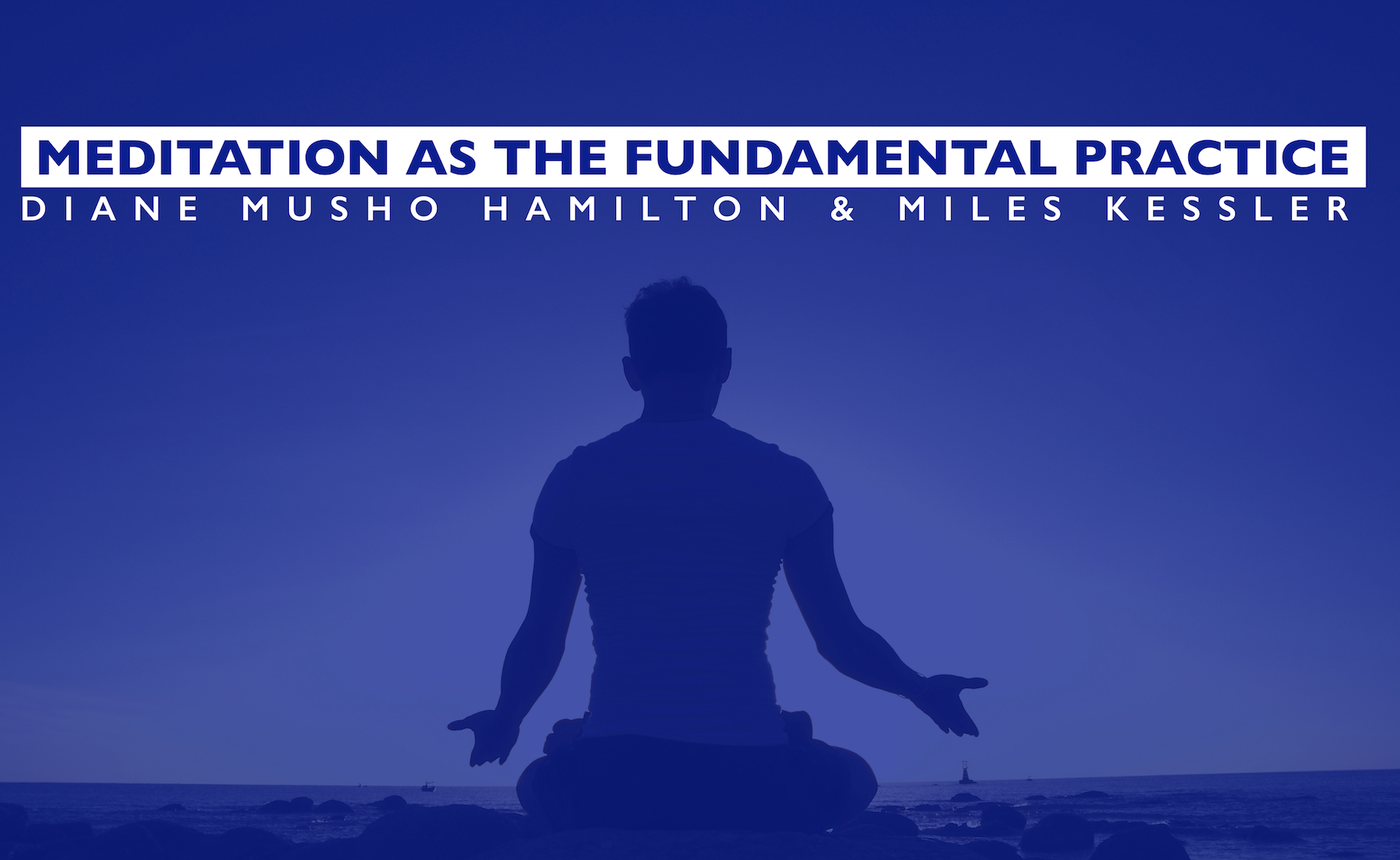 MEDITATION AS THE FUNDAMENTAL PRACTICE
DIANE MUSHO HAMILTON & MILES KESSLER